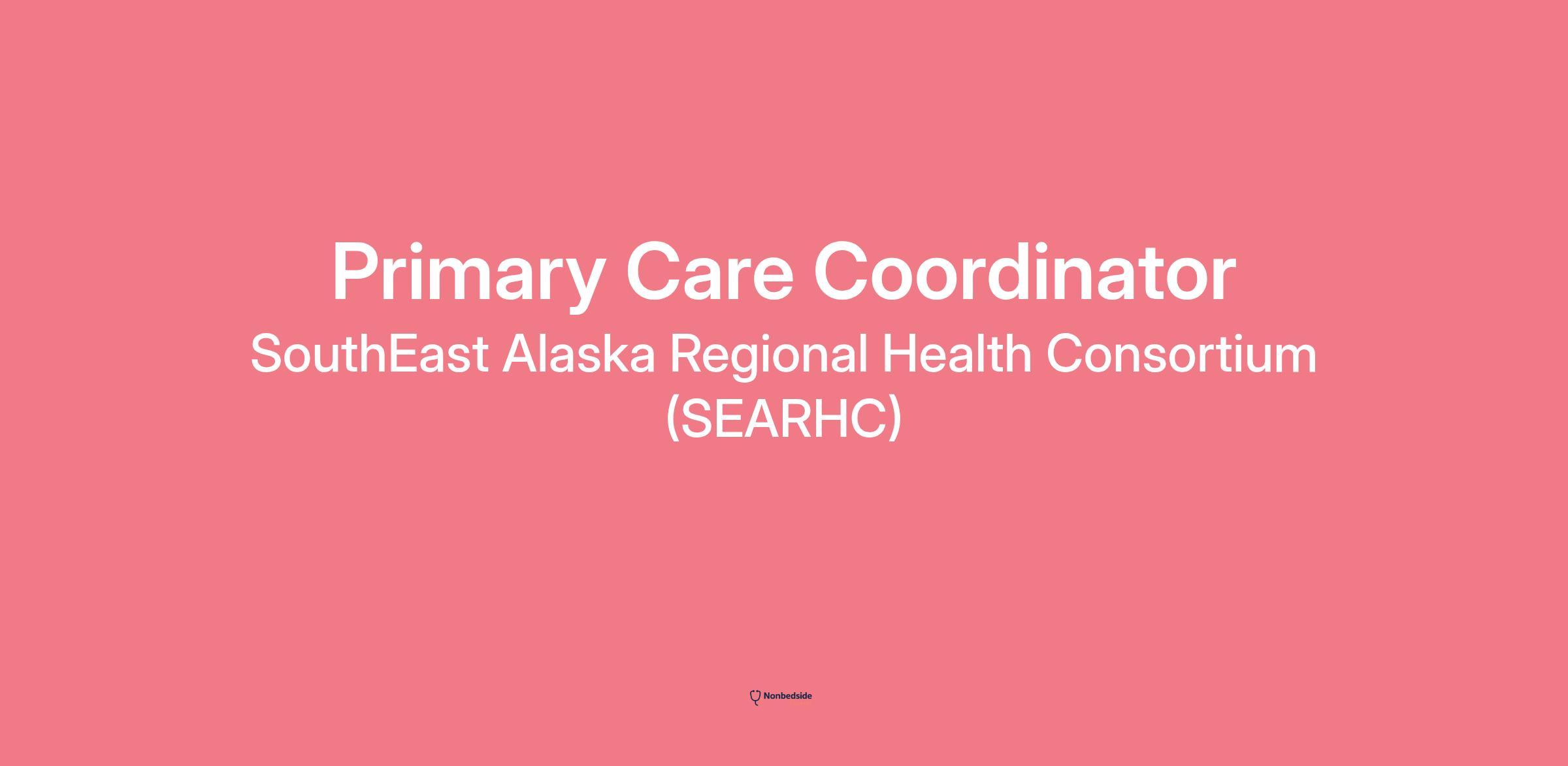 Primary Care Coordinator
SouthEast Alaska Regional Health Consortium (SEARHC)

Nonbedside